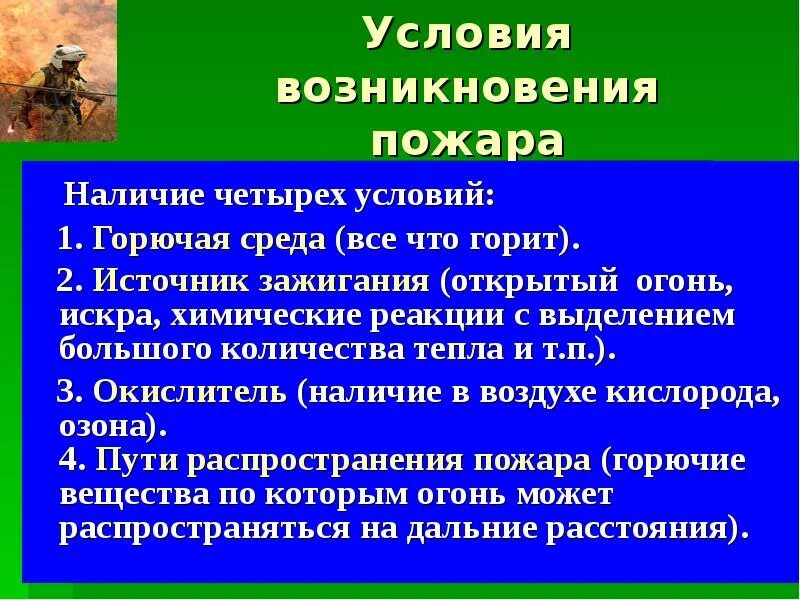 Условия возникновения пожара

Наличие четырех условий:

1. Горючая среда (все что горит).

2. Источник зажигания (открытый огонь, искра, химические реакции с выделением большого количества тепла и т.п.).

3. Окислитель (наличие в воздухе кислорода, озона).
4. Пути распространения пожара (горючие вещества по которым огонь может распространяться на дальние расстояния).